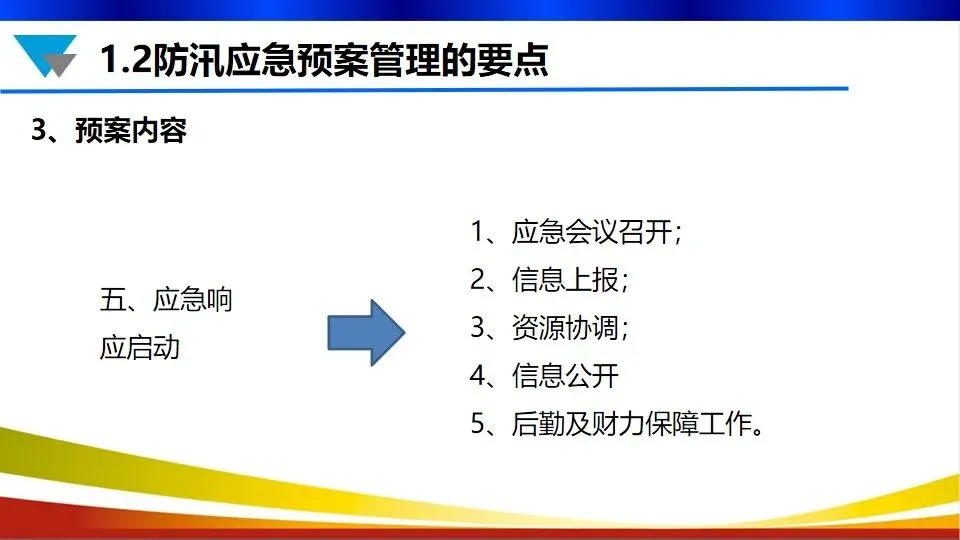 1.2防汛应急预案管理的要点

3、预案内容

五、应急响应启动

1、应急会议召开；
2、信息上报；
3、资源协调；
4、信息公开
5、后勤及财力保障工作。